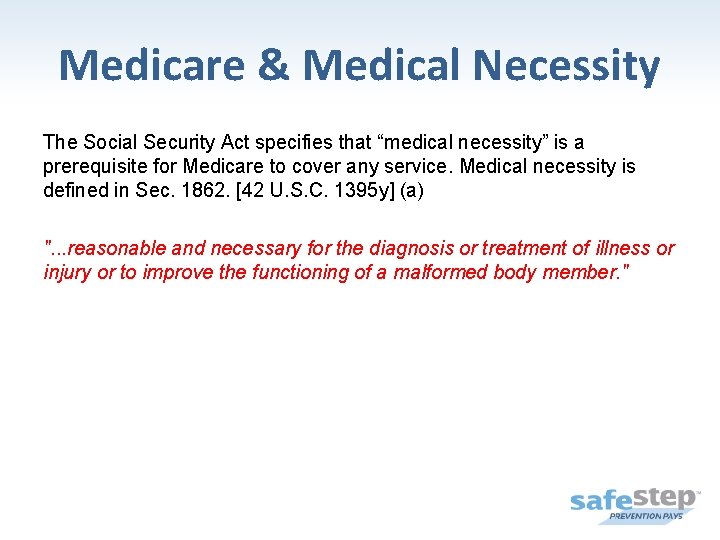 Medicare & Medical Necessity

The Social Security Act specifies that “medical necessity” is a prerequisite for Medicare to cover any service. Medical necessity is defined in Sec. 1862. [42 U.S.C. 1395y] (a)

"...reasonable and necessary for the diagnosis or treatment of illness or injury or to improve the functioning of a malformed body member."

safestep™
PREVENTION PAYS